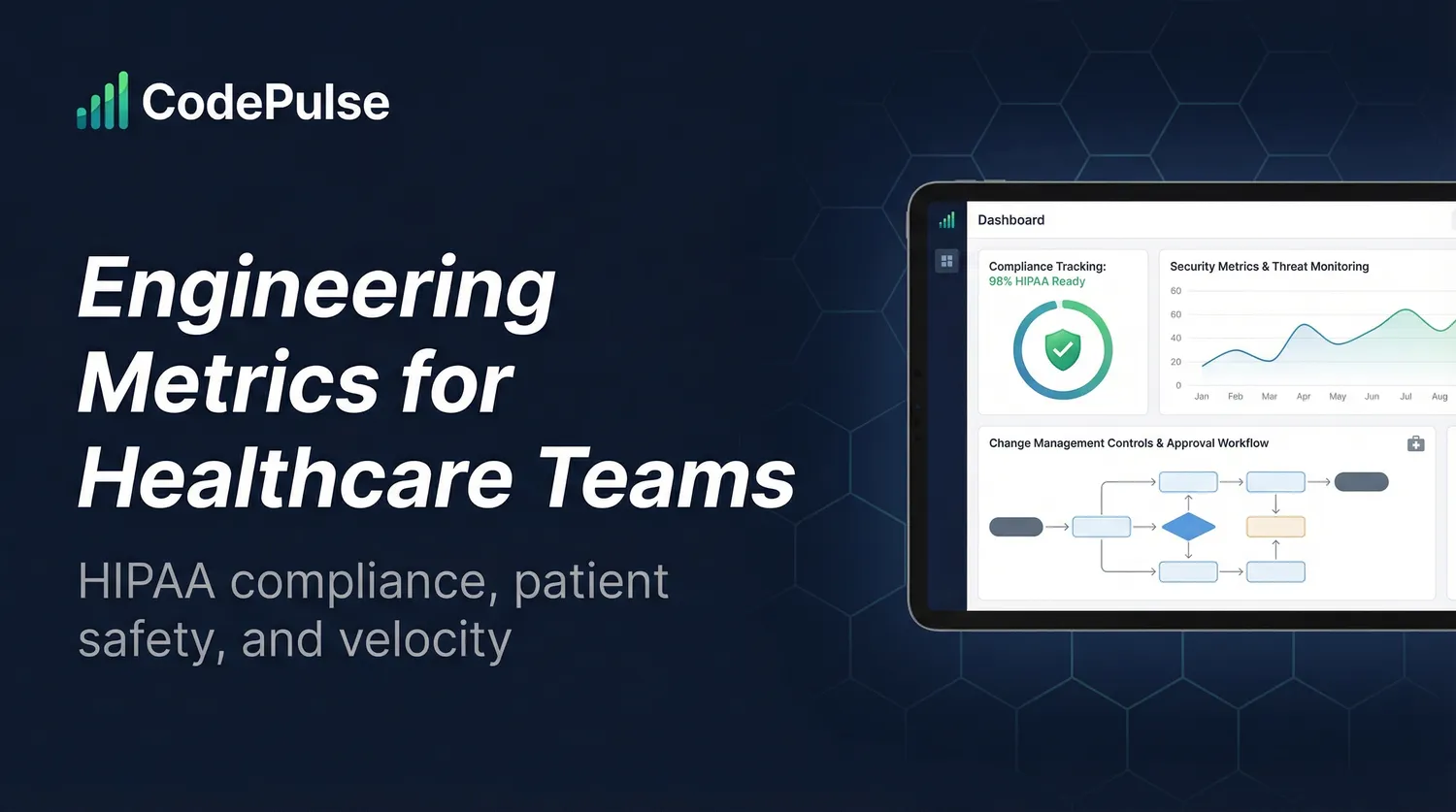 CodePulse

Engineering Metrics for Healthcare Teams

HIPAA compliance, patient safety, and velocity

Dashboard

Compliance Tracking:
98% HIPAA Ready

Security Metrics & Threat Monitoring

60
60
40
20
0

Jan Feb Mar Apr May Jun Jul Aug

Change Management Controls & Approval Workflow